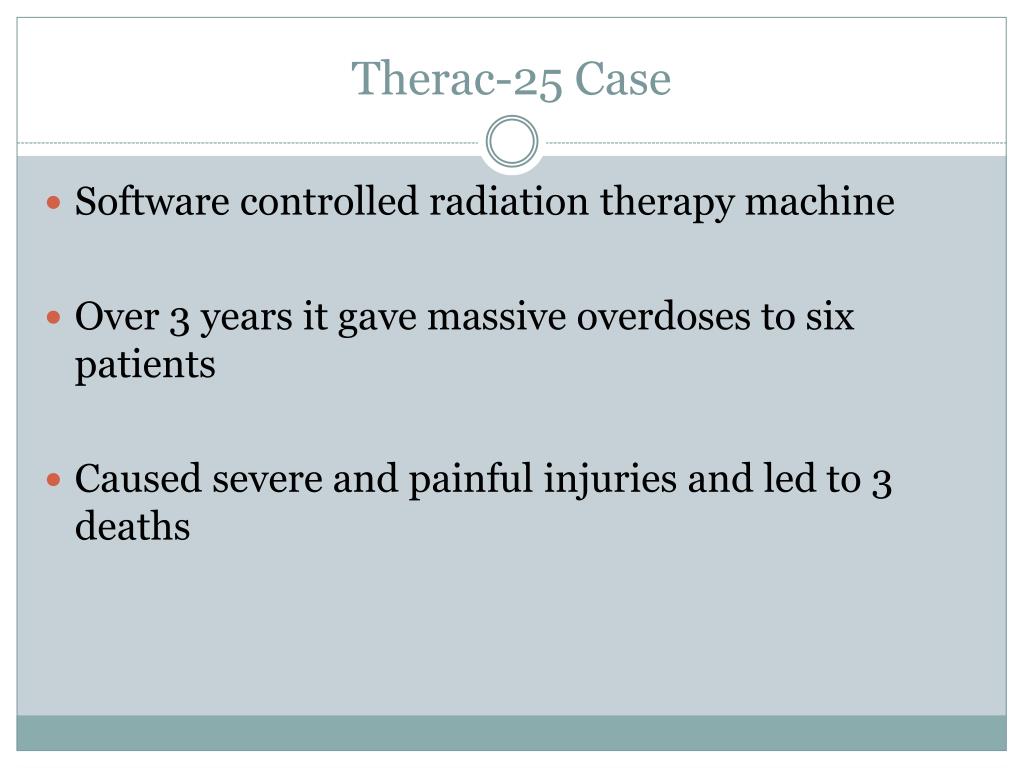 Therac-25 Case

• Software controlled radiation therapy machine

• Over 3 years it gave massive overdoses to six patients

• Caused severe and painful injuries and led to 3 deaths